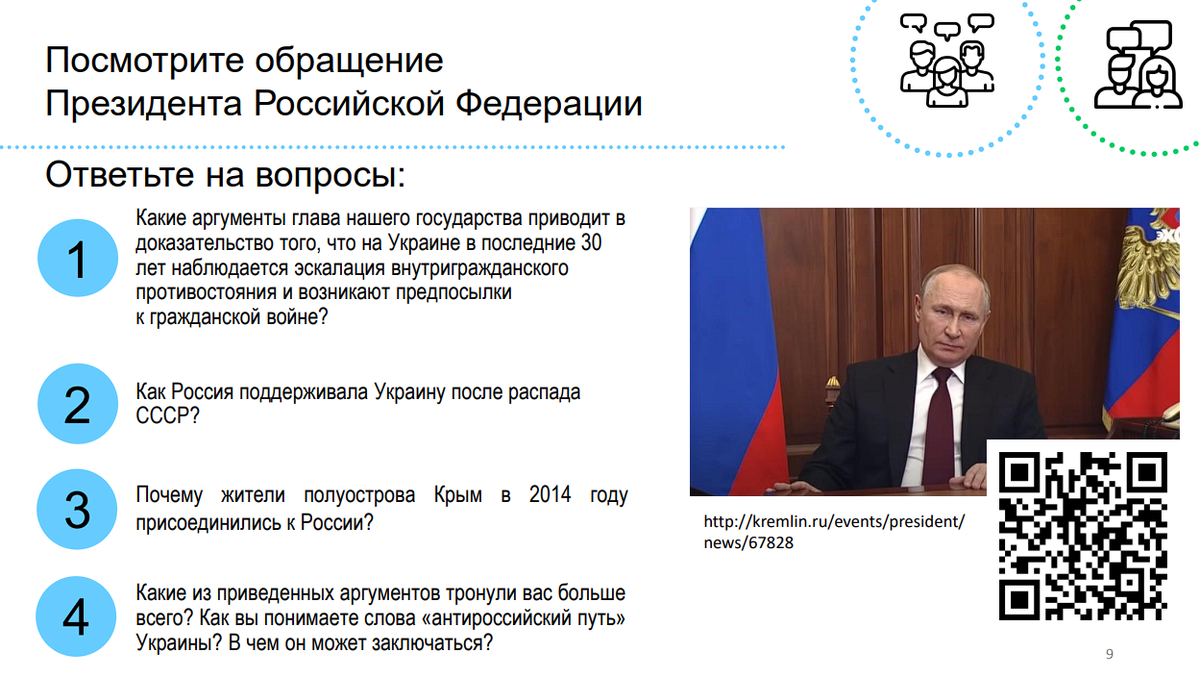 Посмотрите обращение Президента Российской Федерации

Ответьте на вопросы:

1

Какие аргументы глава нашего государства приводит в доказательство того, что на Украине в последние 30 лет наблюдается эскалация внутригражданского противостояния и возникают предпосылки к гражданской войне?

2

Как Россия поддерживала Украину после распада СССР?

3

Почему жители полуострова Крым в 2014 году присоединились к России?

4

Какие из приведенных аргументов тронули вас больше всего? Как вы понимаете слова «антироссийский путь» Украины? В чем он может заключаться?

http://kremlin.ru/events/president/news/67828

9